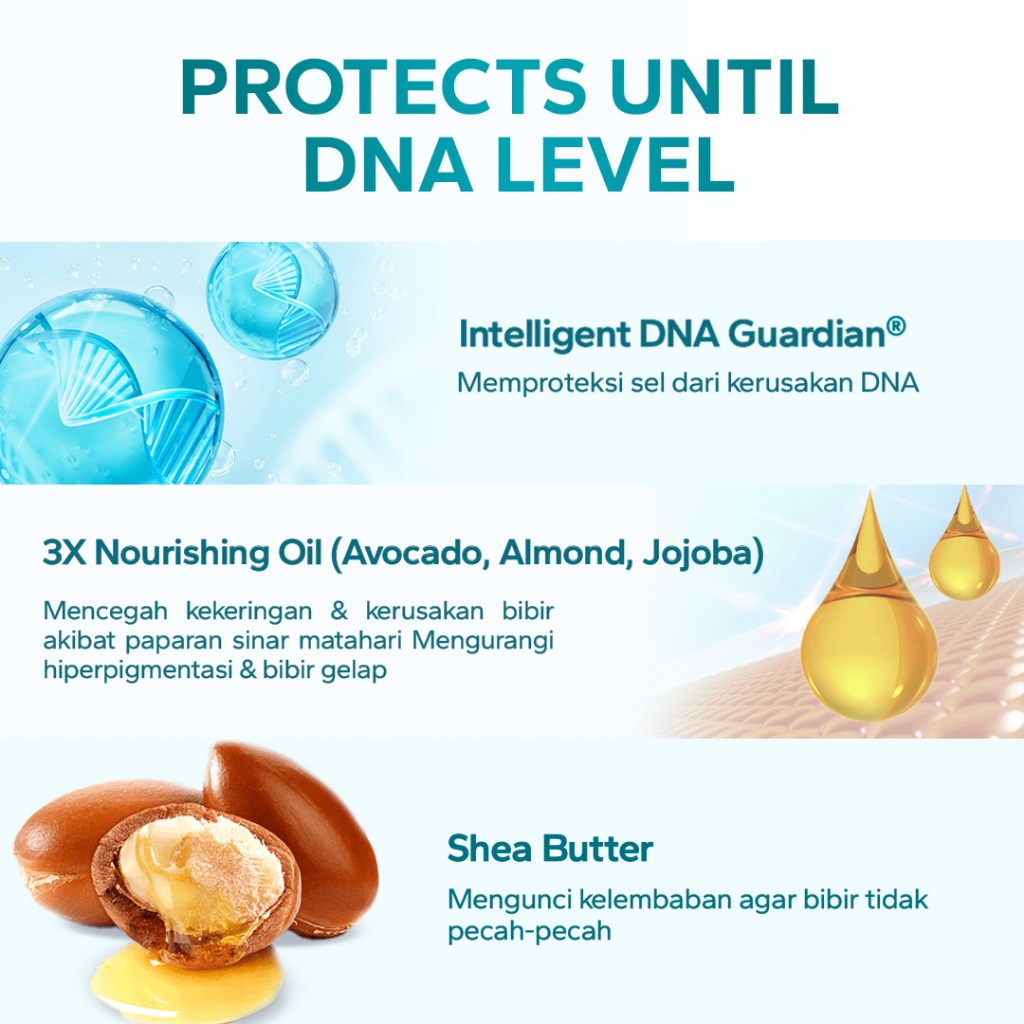 PROTECTS UNTIL DNA LEVEL

Intelligent DNA Guardian®
Memproteksi sel dari kerusakan DNA

3X Nourishing Oil (Avocado, Almond, Jojoba)
Mencegah kekeringan & kerusakan bibir akibat paparan sinar matahari Mengurangi hiperpigmentasi & bibir gelap

Shea Butter
Mengunci kelembaban agar bibir tidak pecah-pecah